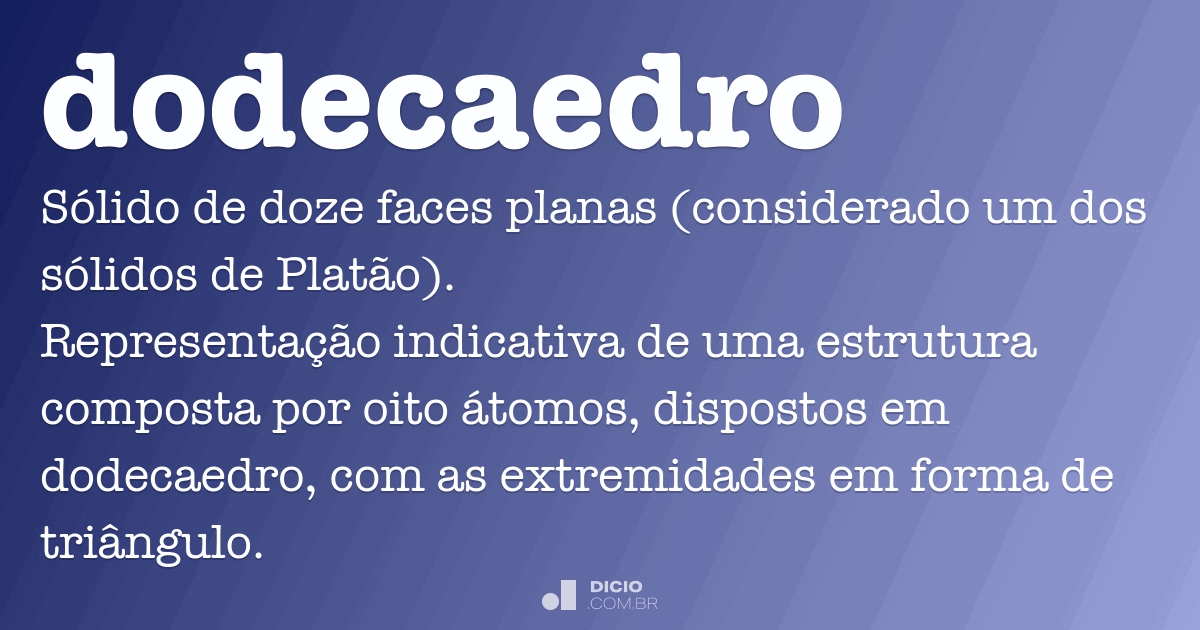 dodecaedro

Sólido de doze faces planas (considerado um dos sólidos de Platão).
Representação indicativa de uma estrutura composta por oito átomos, dispostos em dodecaedro, com as extremidades em forma de triângulo.

DICIO
.COM.BR